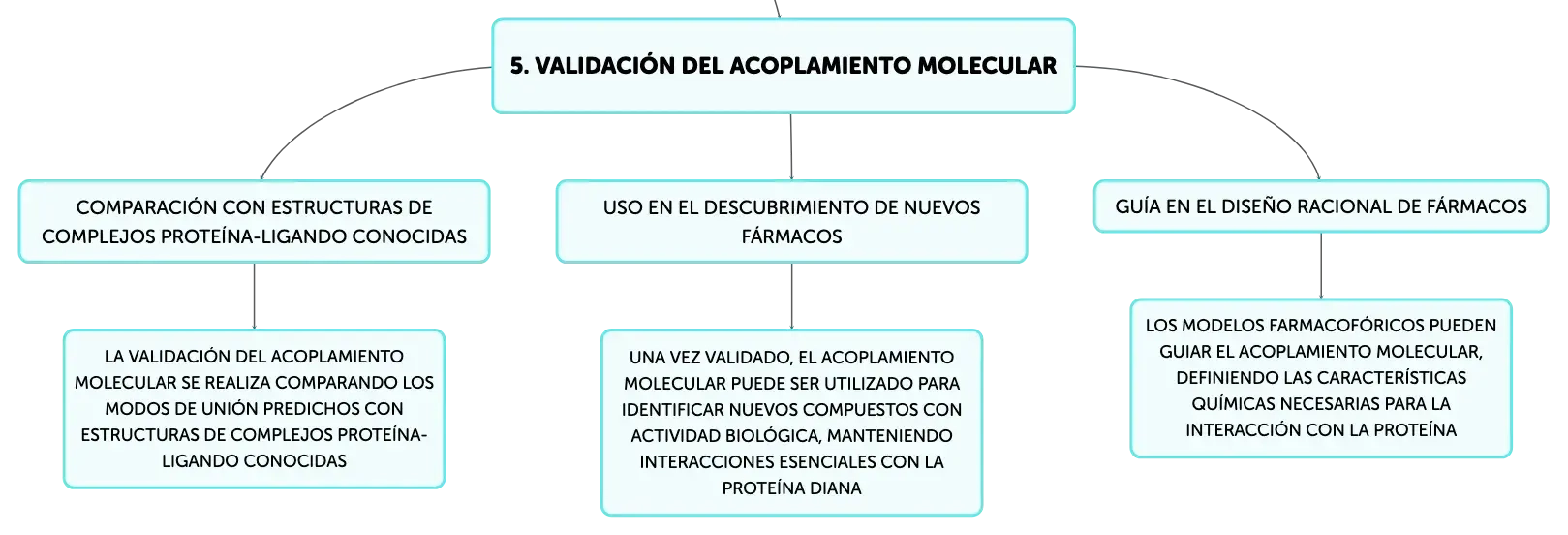 5. VALIDACIÓN DEL ACOPLAMIENTO MOLECULAR

COMPARACIÓN CON ESTRUCTURAS DE COMPLEJOS PROTEÍNA-LIGANDO CONOCIDAS

LA VALIDACIÓN DEL ACOPLAMIENTO MOLECULAR SE REALIZA COMPARANDO LOS MODOS DE UNIÓN PREDICHOS CON ESTRUCTURAS DE COMPLEJOS PROTEÍNA-LIGANDO CONOCIDAS

USO EN EL DESCUBRIMIENTO DE NUEVOS FÁRMACOS

UNA VEZ VALIDADO, EL ACOPLAMIENTO MOLECULAR PUEDE SER UTILIZADO PARA IDENTIFICAR NUEVOS COMPUESTOS CON ACTIVIDAD BIOLÓGICA, MANTENIENDO INTERACCIONES ESENCIALES CON LA PROTEÍNA DIANA

GUÍA EN EL DISEÑO RACIONAL DE FÁRMACOS

LOS MODELOS FARMACOFÓRICOS PUEDEN GUIAR EL ACOPLAMIENTO MOLECULAR, DEFINIENDO LAS CARACTERÍSTICAS QUÍMICAS NECESARIAS PARA LA INTERACCIÓN CON LA PROTEÍNA